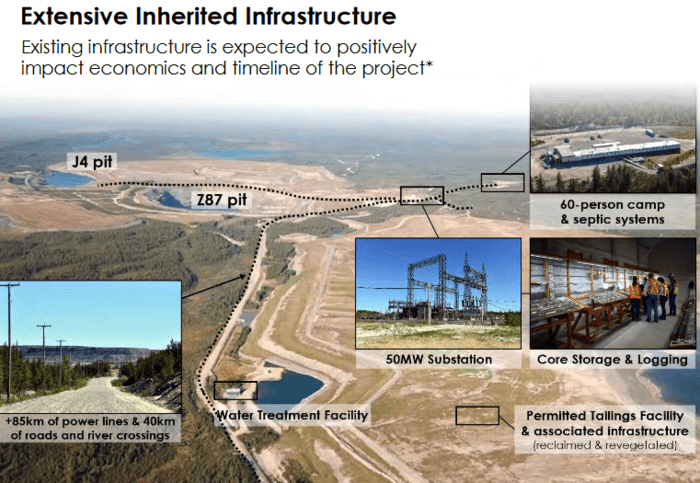 Extensive Inherited Infrastructure

Existing infrastructure is expected to positively impact economics and timeline of the project*

J4 pit

Z87 pit

60-person camp & septic systems

50MW Substation

Core Storage & Logging

+85km of power lines & 40km of roads and river crossings

Water Treatment Facility

Permitted Tailings Facility & associated infrastructure (reclaimed & revegetated)